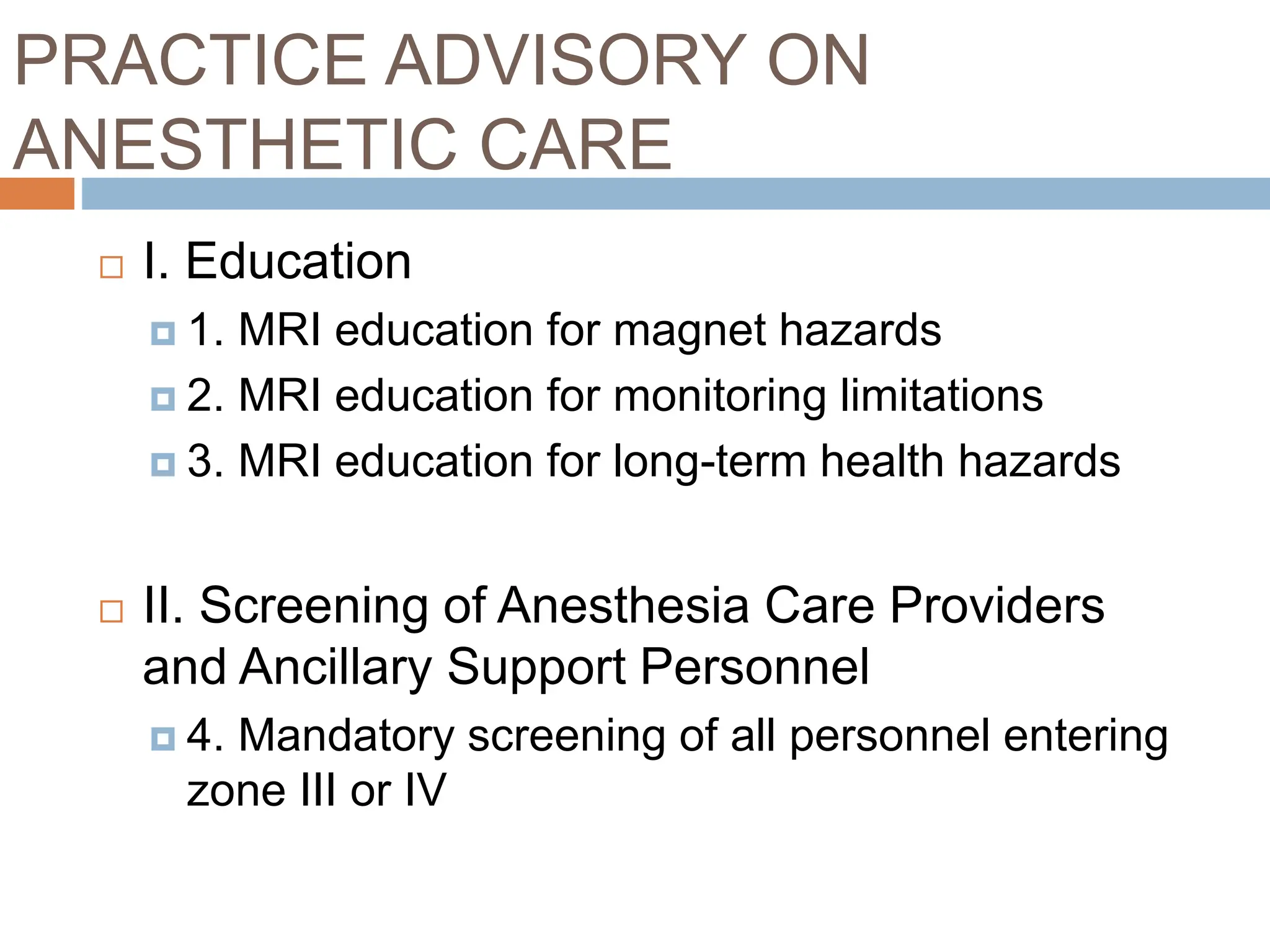 PRACTICE ADVISORY ON ANESTHETIC CARE

I. Education

1. MRI education for magnet hazards

2. MRI education for monitoring limitations

3. MRI education for long-term health hazards

II. Screening of Anesthesia Care Providers and Ancillary Support Personnel

4. Mandatory screening of all personnel entering zone III or IV